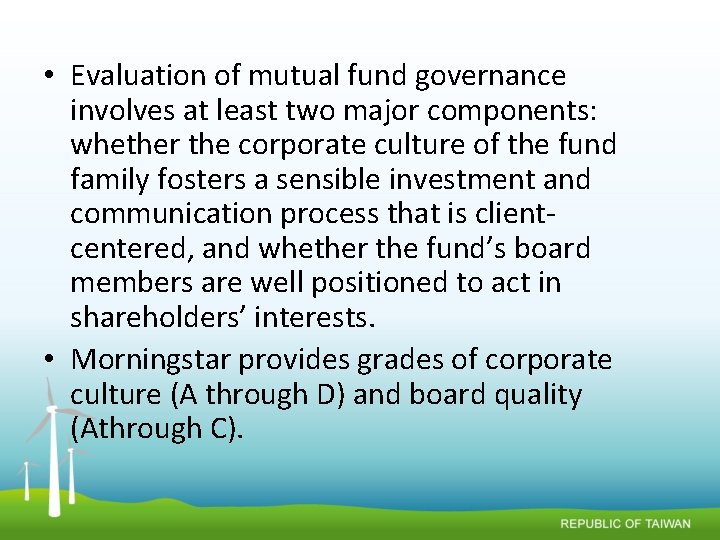 • Evaluation of mutual fund governance involves at least two major components: whether the corporate culture of the fund family fosters a sensible investment and communication process that is client-centered, and whether the fund's board members are well positioned to act in shareholders' interests.

• Morningstar provides grades of corporate culture (A through D) and board quality (Athrough C).

REPUBLIC OF TAIWAN